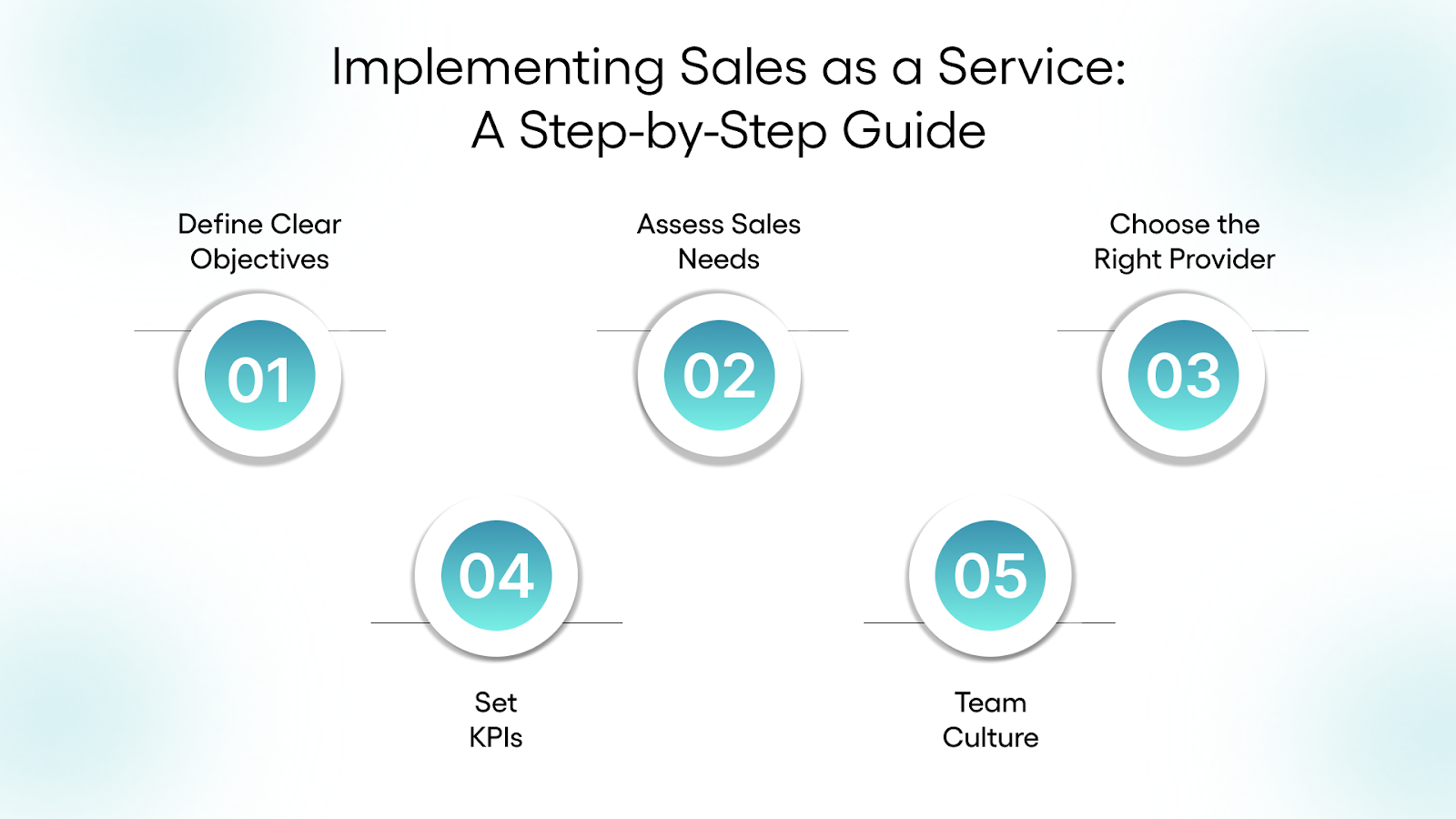 Implementing Sales as a Service:
A Step-by-Step Guide

Define Clear Objectives

01

Assess Sales Needs

02

Choose the Right Provider

03

04

Set KPIs

05

Team Culture